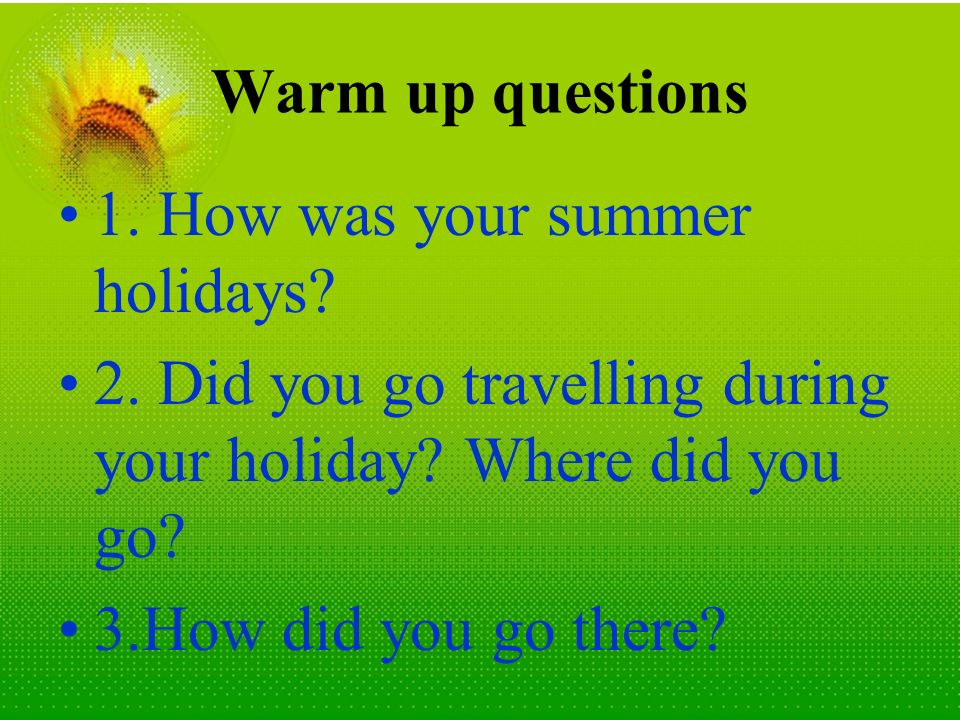 Warm up questions

• 1. How was your summer holidays?

• 2. Did you go travelling during your holiday? Where did you go?

• 3.How did you go there?